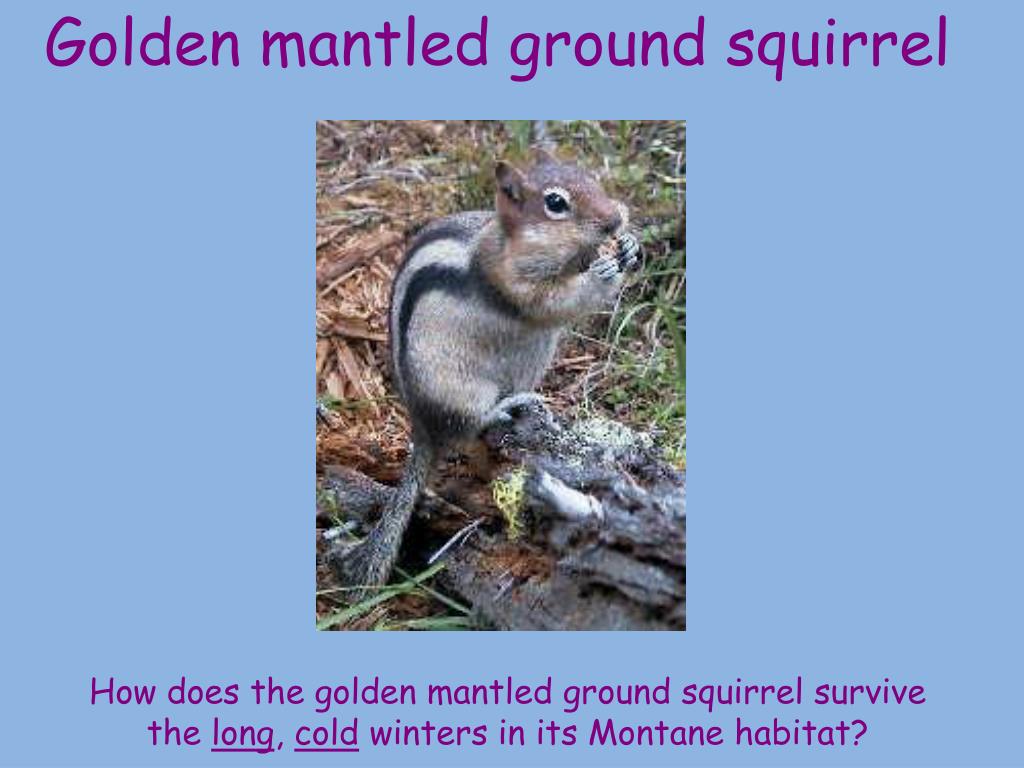 Golden mantled ground squirrel

How does the golden mantled ground squirrel survive the long, cold winters in its Montane habitat?